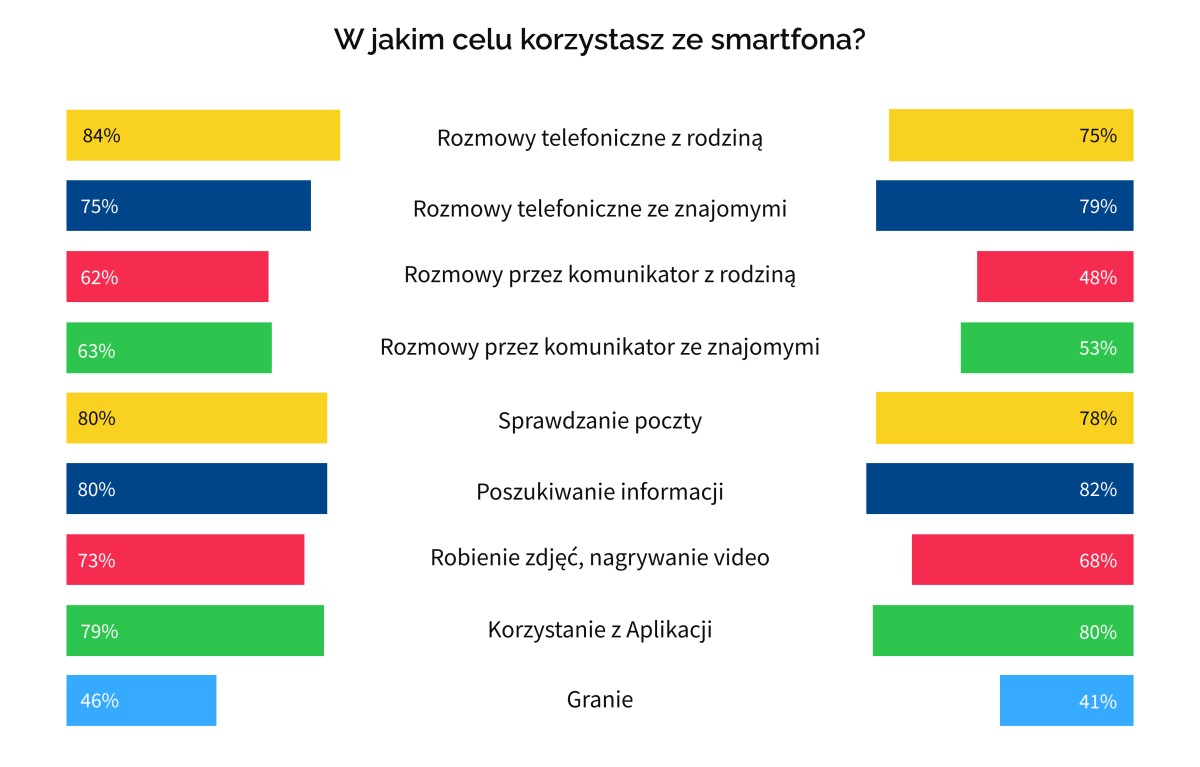 W jakim celu korzystasz ze smartfona?

84% Rozmowy telefoniczne z rodziną 75%

75% Rozmowy telefoniczne ze znajomymi 79%

62% Rozmowy przez komunikator z rodziną 48%

63% Rozmowy przez komunikator ze znajomymi 53%

80% Sprawdzanie poczty 78%

80% Poszukiwanie informacji 82%

73% Robienie zdjęć, nagrywanie video 68%

79% Korzystanie z Aplikacji 80%

46% Granie 41%